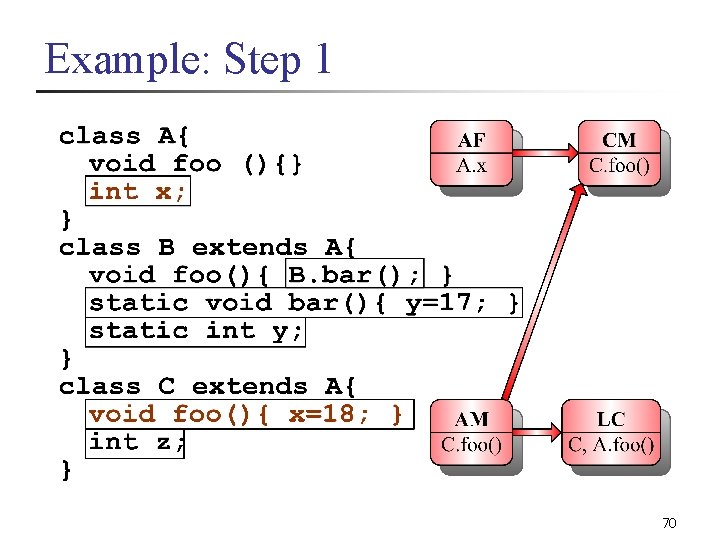 Example: Step 1

class A{
  void foo (){}
  int x;
}
class B extends A{
  void foo(){ B.bar(); }
  static void bar(){ y=17; }
  static int y;
}
class C extends A{
  void foo(){ x=18; }
  int z;
}

AF
A.x

CM
C.foo()

AM
C.foo()

LC
C, A.foo()

70